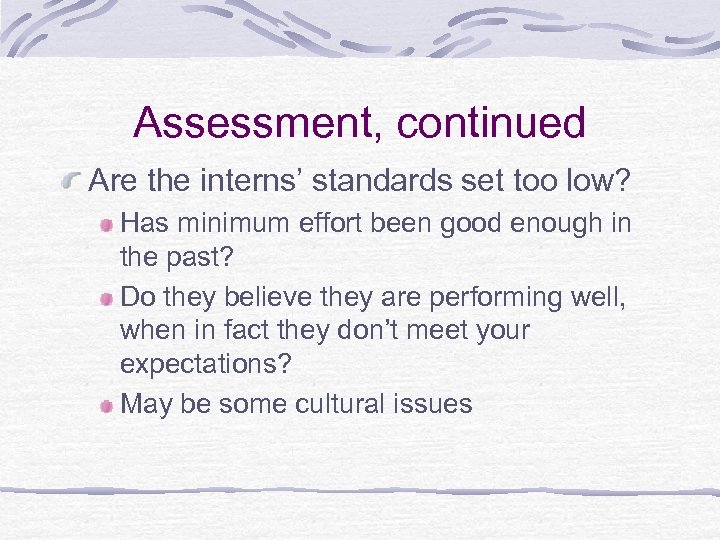 Assessment, continued

Are the interns' standards set too low?

Has minimum effort been good enough in the past?

Do they believe they are performing well, when in fact they don't meet your expectations?

May be some cultural issues